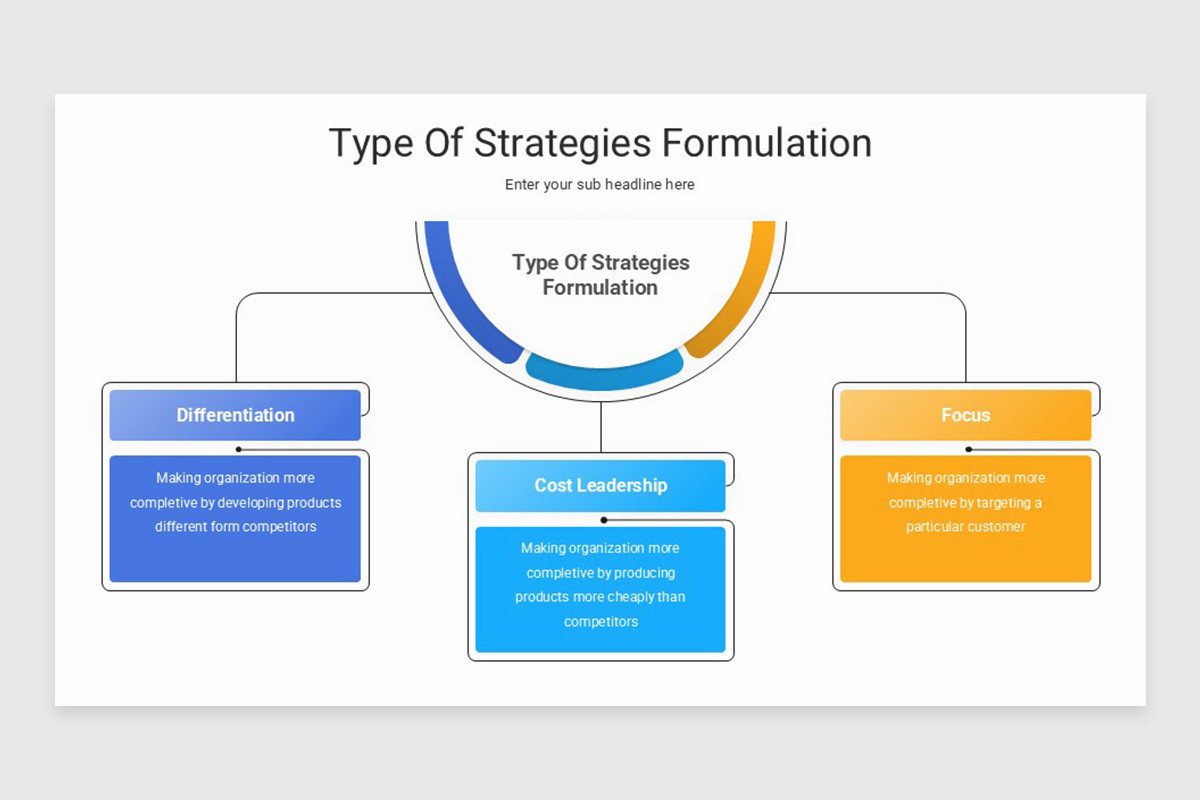 Type Of Strategies Formulation

Enter your sub headline here

Type Of Strategies Formulation

Differentiation

Making organization more completive by developing products different form competitors

Cost Leadership

Making organization more completive by producing products more cheaply than competitors

Focus

Making organization more completive by targeting a particular customer